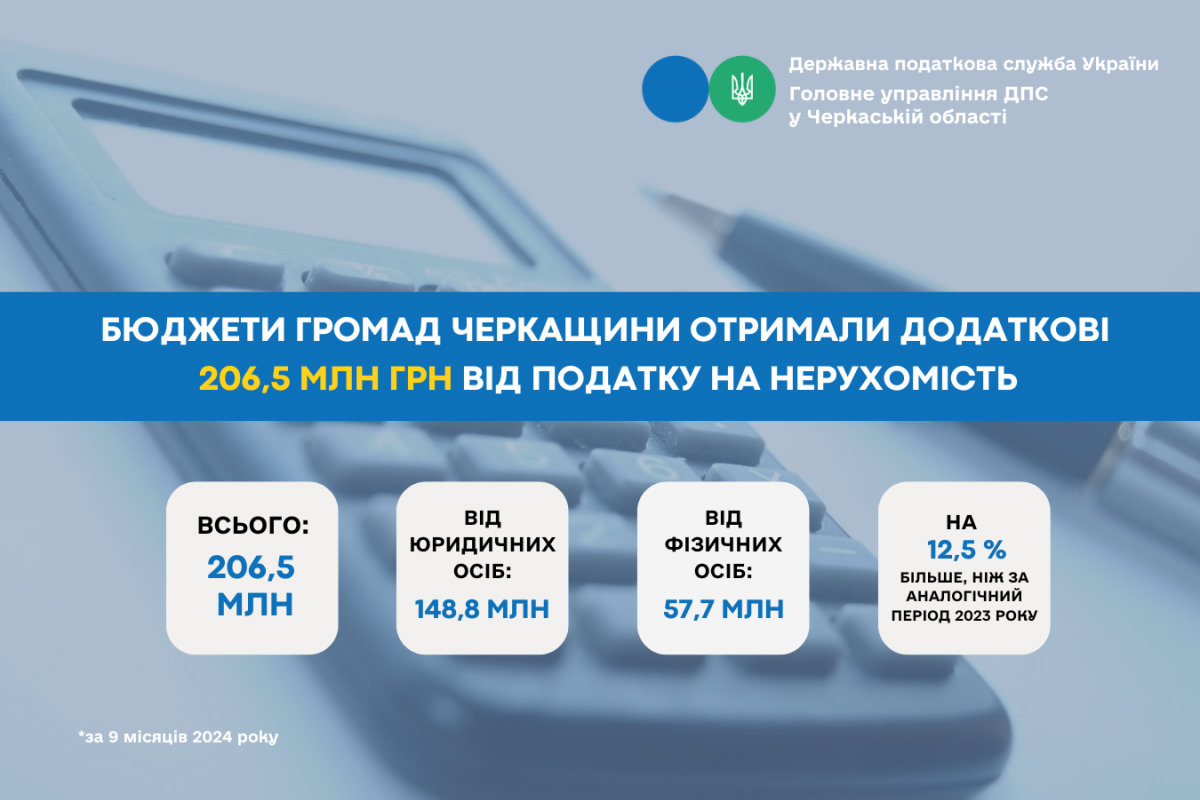 Державна податкова служба України
Головне управління ДПС у Черкаській області

БЮДЖЕТИ ГРОМАД ЧЕРКАЩИНИ ОТРИМАЛИ ДОДАТКОВІ 206,5 МЛН ГРН ВІД ПОДАТКУ НА НЕРУХОМІСТЬ

ВСЬОГО: 206,5 МЛН

ВІД ЮРИДИЧНИХ ОСІБ: 148,8 МЛН

ВІД ФІЗИЧНИХ ОСІБ: 57,7 МЛН

НА 12,5 % БІЛЬШЕ, НІЖ ЗА АНАЛОГІЧНИЙ ПЕРІОД 2023 РОКУ

*за 9 місяців 2024 року